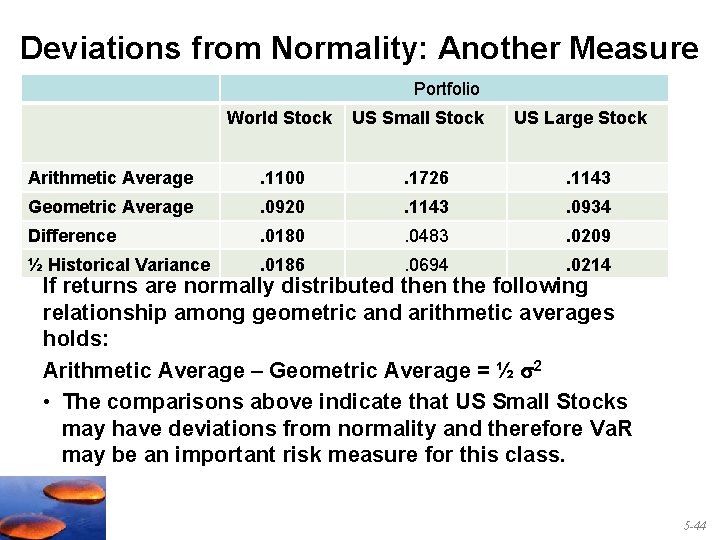 Deviations from Normality: Another Measure

| | Portfolio | | |
|---|---|---|---|
| | World Stock | US Small Stock | US Large Stock |
| Arithmetic Average | .1100 | .1726 | .1143 |
| Geometric Average | .0920 | .1143 | .0934 |
| Difference | .0180 | .0483 | .0209 |
| ½ Historical Variance | .0186 | .0694 | .0214 |

If returns are normally distributed then the following relationship among geometric and arithmetic averages holds:

Arithmetic Average – Geometric Average = ½ $\sigma^2$

• The comparisons above indicate that US Small Stocks may have deviations from normality and therefore VaR may be an important risk measure for this class.

5-44